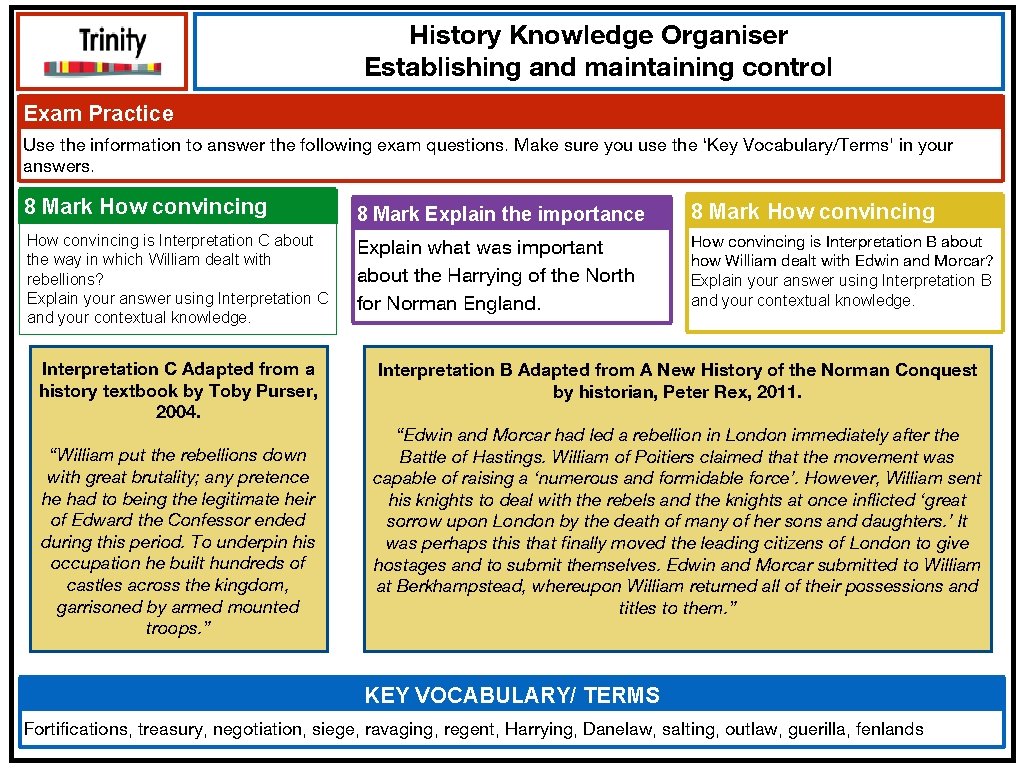 Trinity

History Knowledge Organiser
Establishing and maintaining control

Exam Practice

Use the information to answer the following exam questions. Make sure you use the 'Key Vocabulary/Terms' in your answers.

8 Mark How convincing

How convincing is Interpretation C about the way in which William dealt with rebellions?
Explain your answer using Interpretation C and your contextual knowledge.

8 Mark Explain the importance

Explain what was important about the Harrying of the North for Norman England.

8 Mark How convincing

How convincing is Interpretation B about how William dealt with Edwin and Morcar? Explain your answer using Interpretation B and your contextual knowledge.

Interpretation C Adapted from a history textbook by Toby Purser, 2004.

"William put the rebellions down with great brutality; any pretence he had to being the legitimate heir of Edward the Confessor ended during this period. To underpin his occupation he built hundreds of castles across the kingdom, garrisoned by armed mounted troops."

Interpretation B Adapted from A New History of the Norman Conquest by historian, Peter Rex, 2011.

"Edwin and Morcar had led a rebellion in London immediately after the Battle of Hastings. William of Poitiers claimed that the movement was capable of raising a 'numerous and formidable force'. However, William sent his knights to deal with the rebels and the knights at once inflicted 'great sorrow upon London by the death of many of her sons and daughters.' It was perhaps this that finally moved the leading citizens of London to give hostages and to submit themselves. Edwin and Morcar submitted to William at Berkhampstead, whereupon William returned all of their possessions and titles to them."

KEY VOCABULARY/ TERMS

Fortifications, treasury, negotiation, siege, ravaging, regent, Harrying, Danelaw, salting, outlaw, guerilla, fenlands